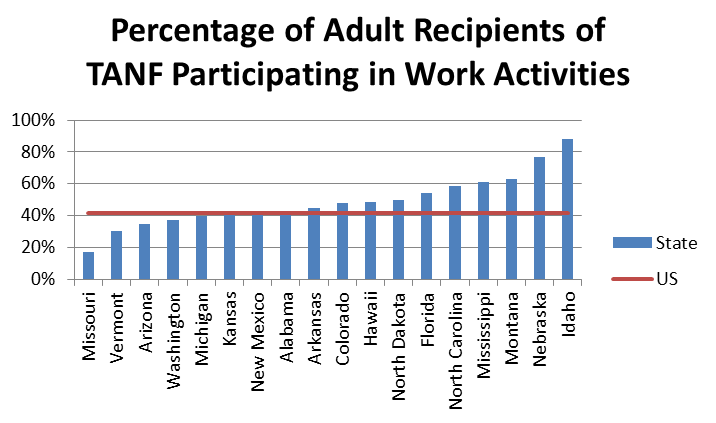 Percentage of Adult Recipients of TANF Participating in Work Activities

100%
80%
60%
40%
20%
0%

Missouri
Vermont
Arizona
Washington
Michigan
Kansas
New Mexico
Alabama
Arkansas
Colorado
Hawaii
North Dakota
Florida
North Carolina
Mississippi
Montana
Nebraska
Idaho

State
US